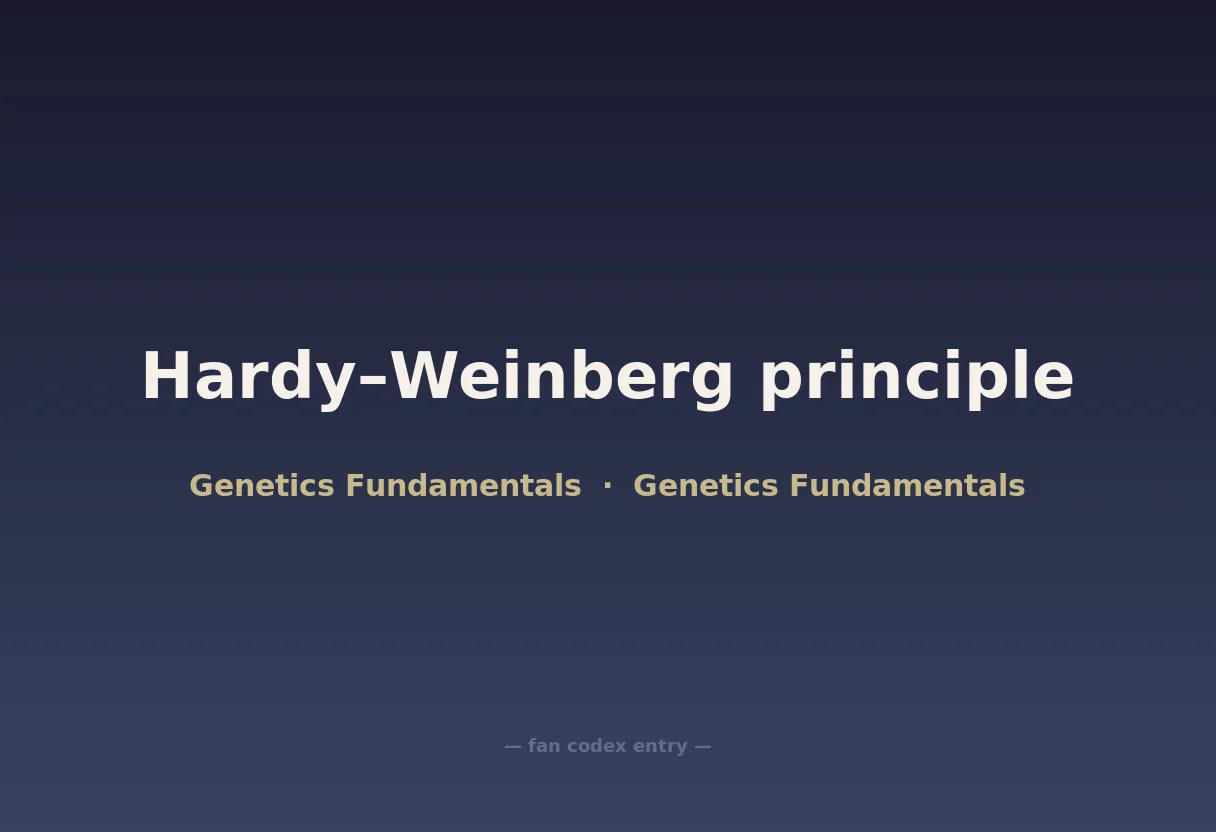 Hardy–Weinberg principle

Genetics Fundamentals · Genetics Fundamentals

— fan codex entry —